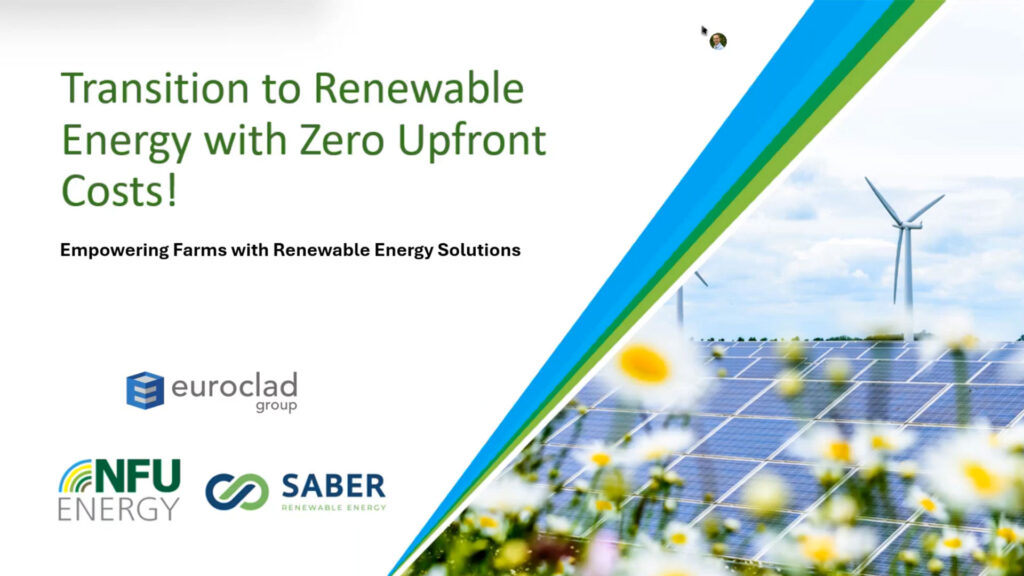 Transition to Renewable Energy with Zero Upfront Costs!

Empowering Farms with Renewable Energy Solutions

euroclad group

NFU ENERGY

SABER RENEWABLE ENERGY